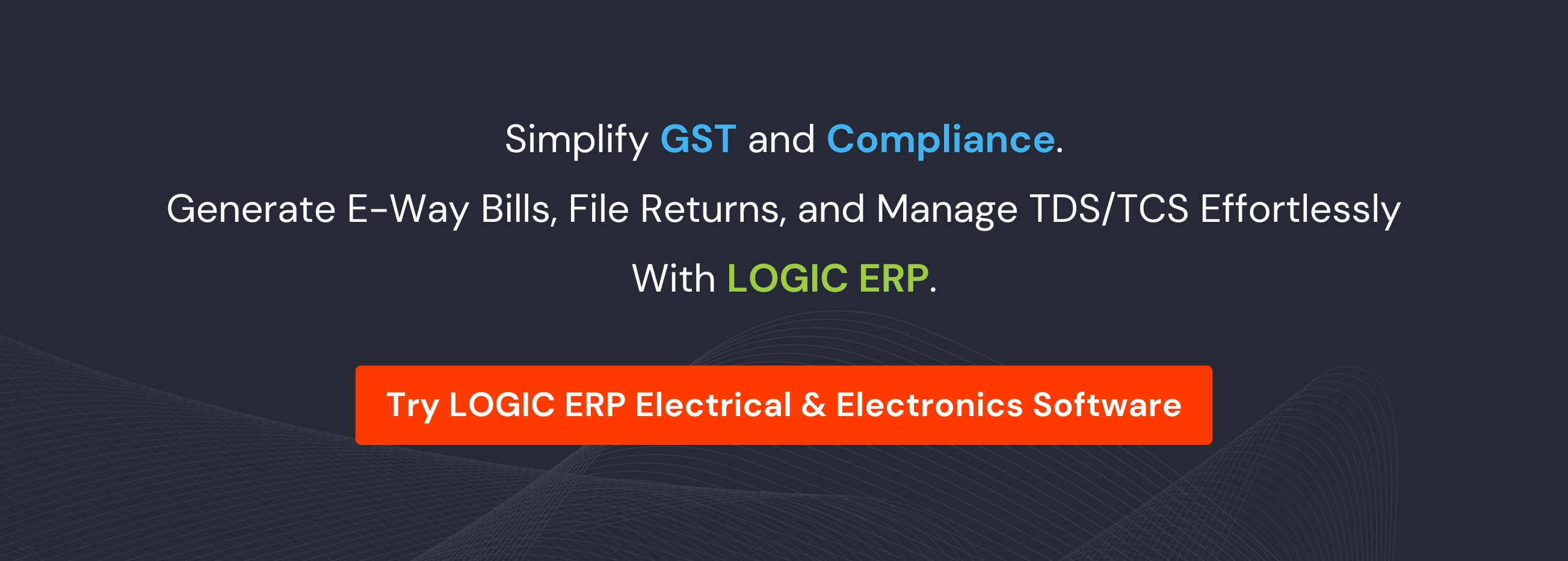 Simplify GST and Compliance.

Generate E-Way Bills, File Returns, and Manage TDS/TCS Effortlessly With LOGIC ERP.

Try LOGIC ERP Electrical & Electronics Software